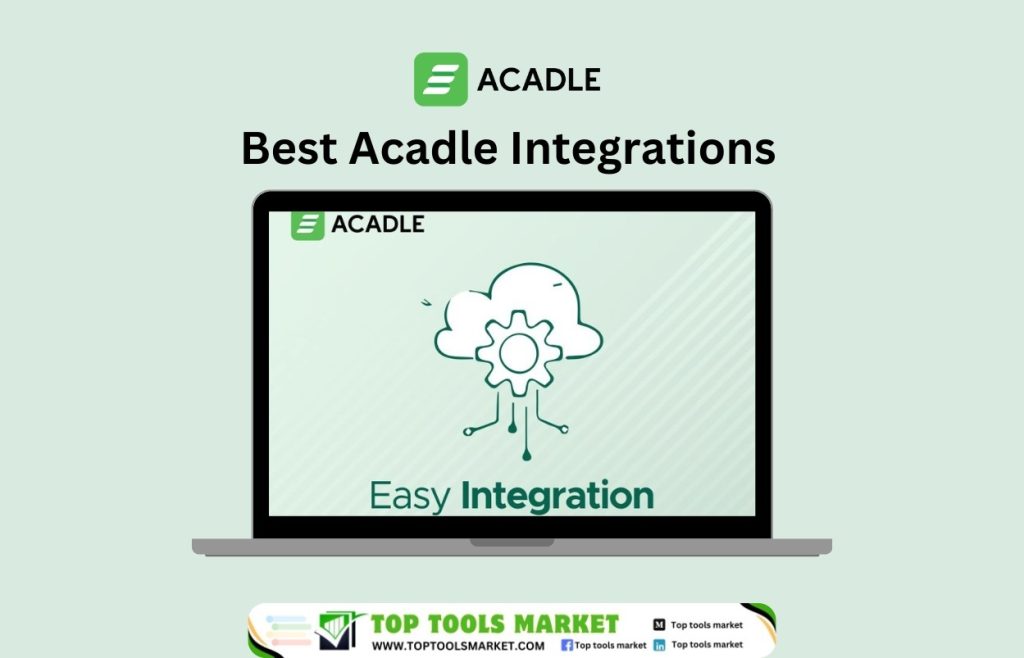 ACADLE

Best Acadle Integrations

ACADLE

Easy Integration

TOP TOOLS MARKET
WWW.TOPTOOLSMARKET.COM
Top tools market
Top tools market
Top tools market